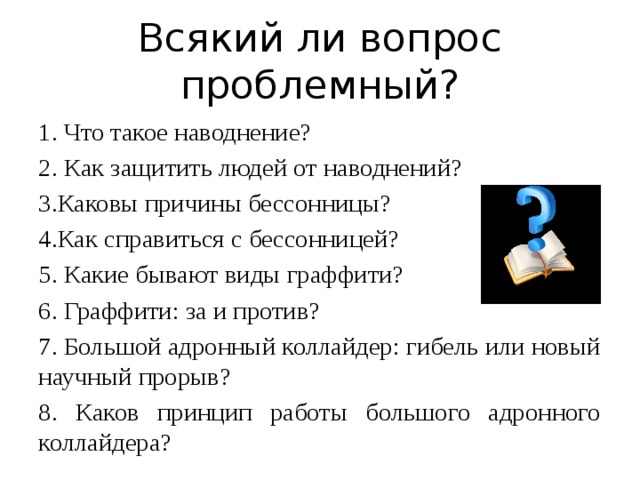 Всякий ли вопрос проблемный?

1. Что такое наводнение?

2. Как защитить людей от наводнений?

3.Каковы причины бессонницы?

4.Как справиться с бессонницей?

5. Какие бывают виды граффити?

6. Граффити: за и против?

7. Большой адронный коллайдер: гибель или новый научный прорыв?

8. Каков принцип работы большого адронного коллайдера?